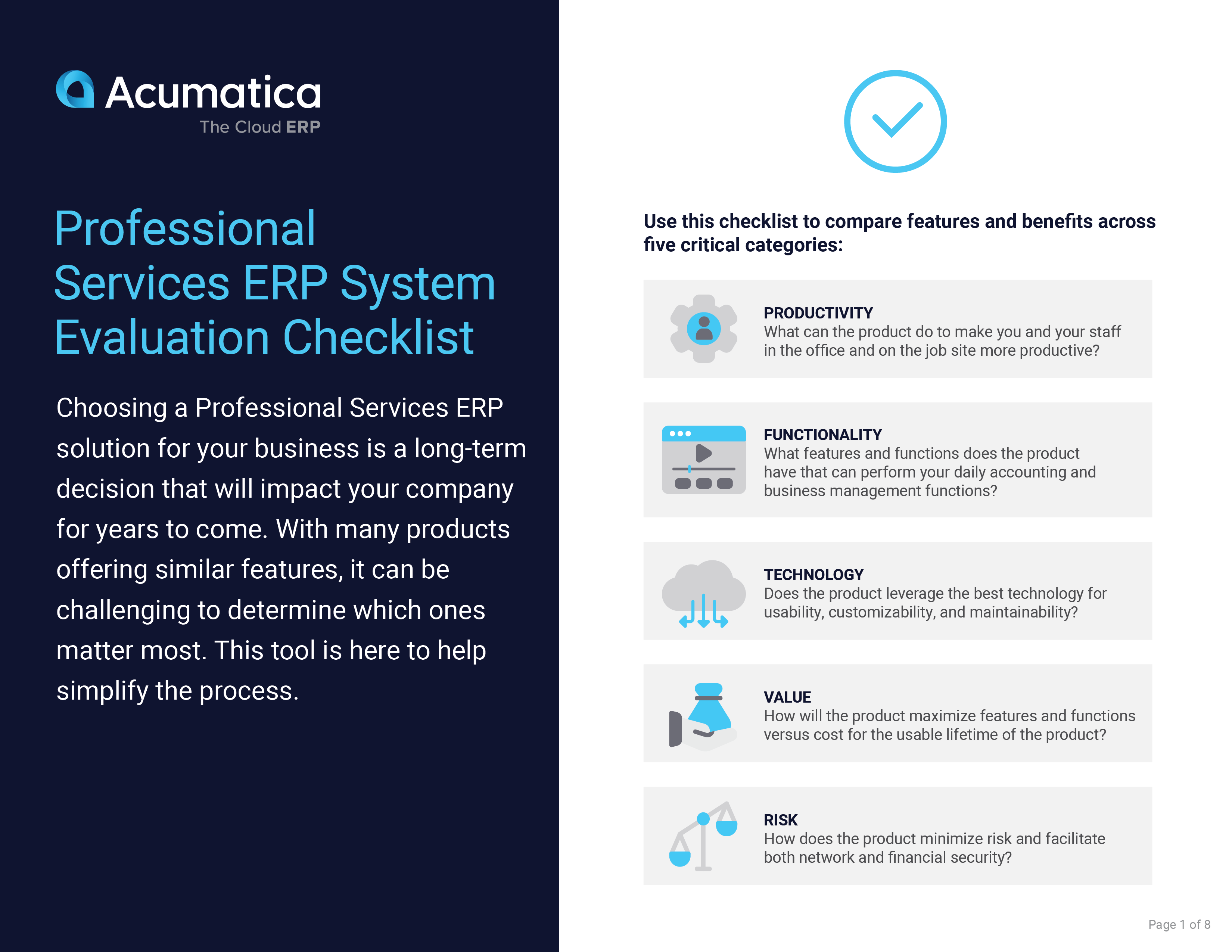 Acumatica
The Cloud ERP

Professional Services ERP System Evaluation Checklist

Choosing a Professional Services ERP solution for your business is a long-term decision that will impact your company for years to come. With many products offering similar features, it can be challenging to determine which ones matter most. This tool is here to help simplify the process.

Use this checklist to compare features and benefits across five critical categories:

PRODUCTIVITY
What can the product do to make you and your staff in the office and on the job site more productive?

FUNCTIONALITY
What features and functions does the product have that can perform your daily accounting and business management functions?

TECHNOLOGY
Does the product leverage the best technology for usability, customizability, and maintainability?

VALUE
How will the product maximize features and functions versus cost for the usable lifetime of the product?

RISK
How does the product minimize risk and facilitate both network and financial security?

Page 1 of 8